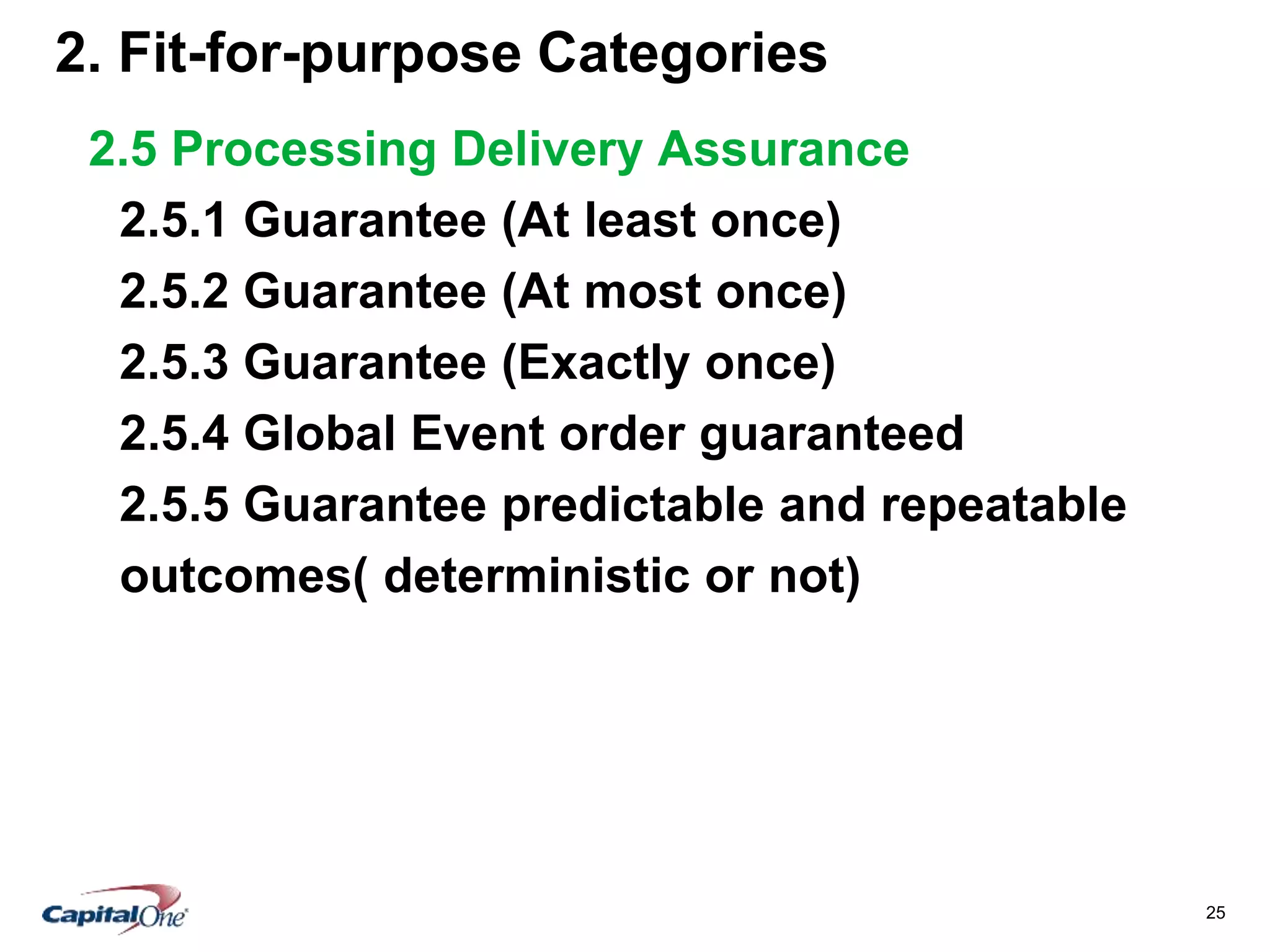 2. Fit-for-purpose Categories

2.5 Processing Delivery Assurance

2.5.1 Guarantee (At least once)

2.5.2 Guarantee (At most once)

2.5.3 Guarantee (Exactly once)

2.5.4 Global Event order guaranteed

2.5.5 Guarantee predictable and repeatable outcomes( deterministic or not)

CapitalOne

25